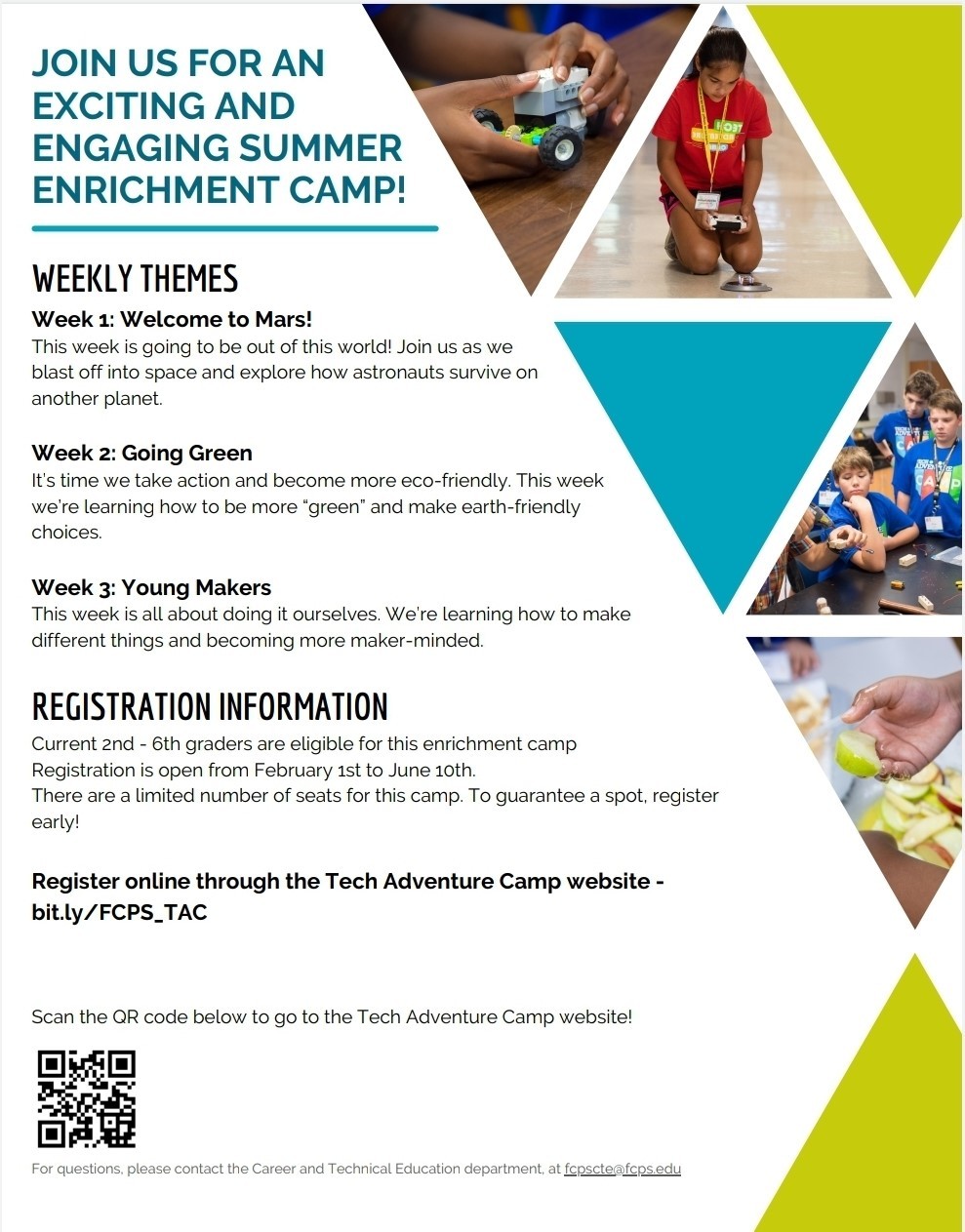 JOIN US FOR AN EXCITING AND ENGAGING SUMMER ENRICHMENT CAMP!

WEEKLY THEMES

Week 1: Welcome to Mars!
This week is going to be out of this world! Join us as we blast off into space and explore how astronauts survive on another planet.

Week 2: Going Green
It's time we take action and become more eco-friendly. This week we're learning how to be more "green" and make earth-friendly choices.

Week 3: Young Makers
This week is all about doing it ourselves. We're learning how to make different things and becoming more maker-minded.

REGISTRATION INFORMATION

Current 2nd - 6th graders are eligible for this enrichment camp
Registration is open from February 1st to June 10th.
There are a limited number of seats for this camp. To guarantee a spot, register early!

Register online through the Tech Adventure Camp website - bit.ly/FCPS_TAC

Scan the QR code below to go to the Tech Adventure Camp website!

For questions, please contact the Career and Technical Education department, at fcpscte@fcps.edu